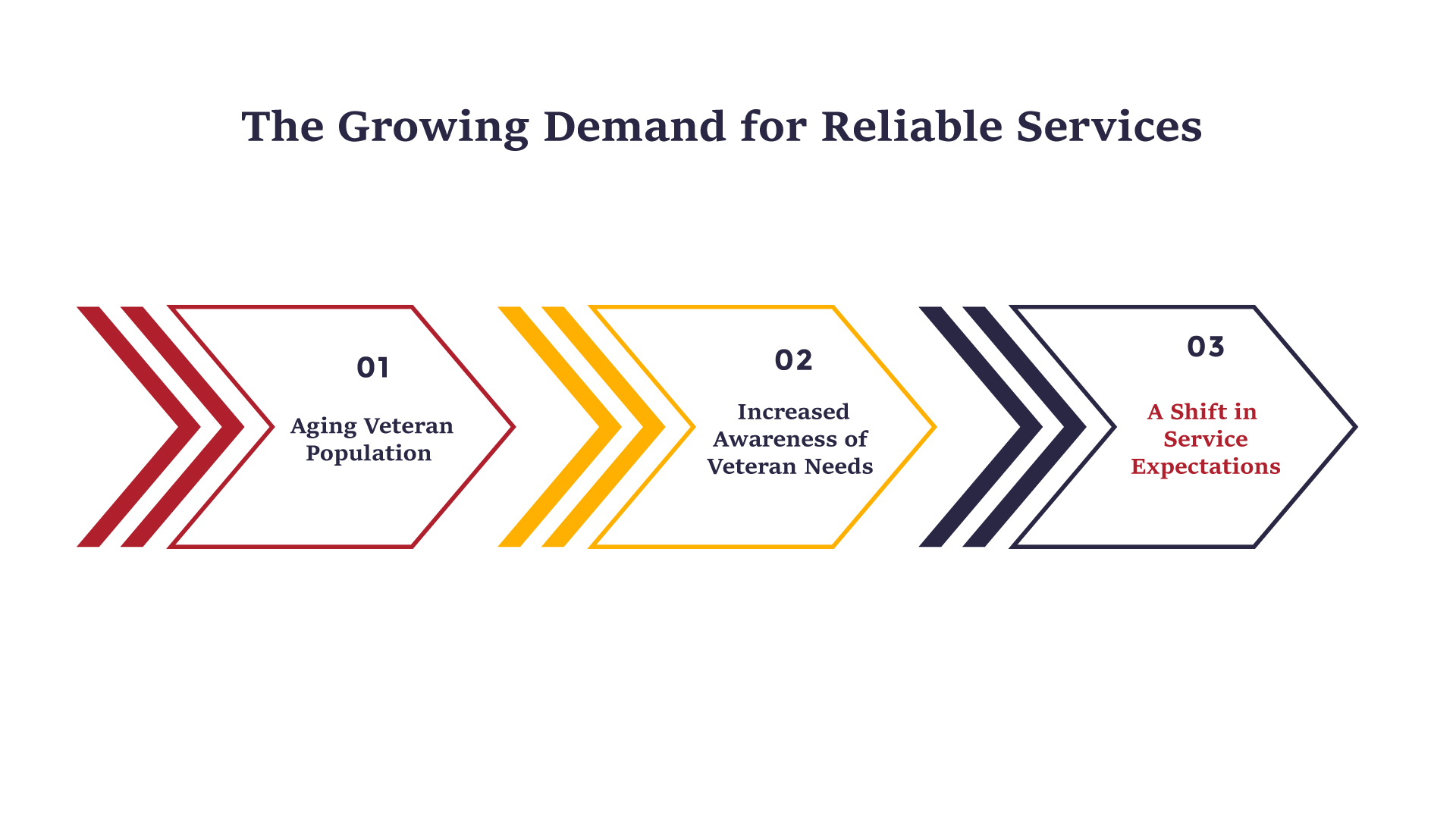 The Growing Demand for Reliable Services

01

Aging Veteran Population

02

Increased Awareness of Veteran Needs

03

A Shift in Service Expectations